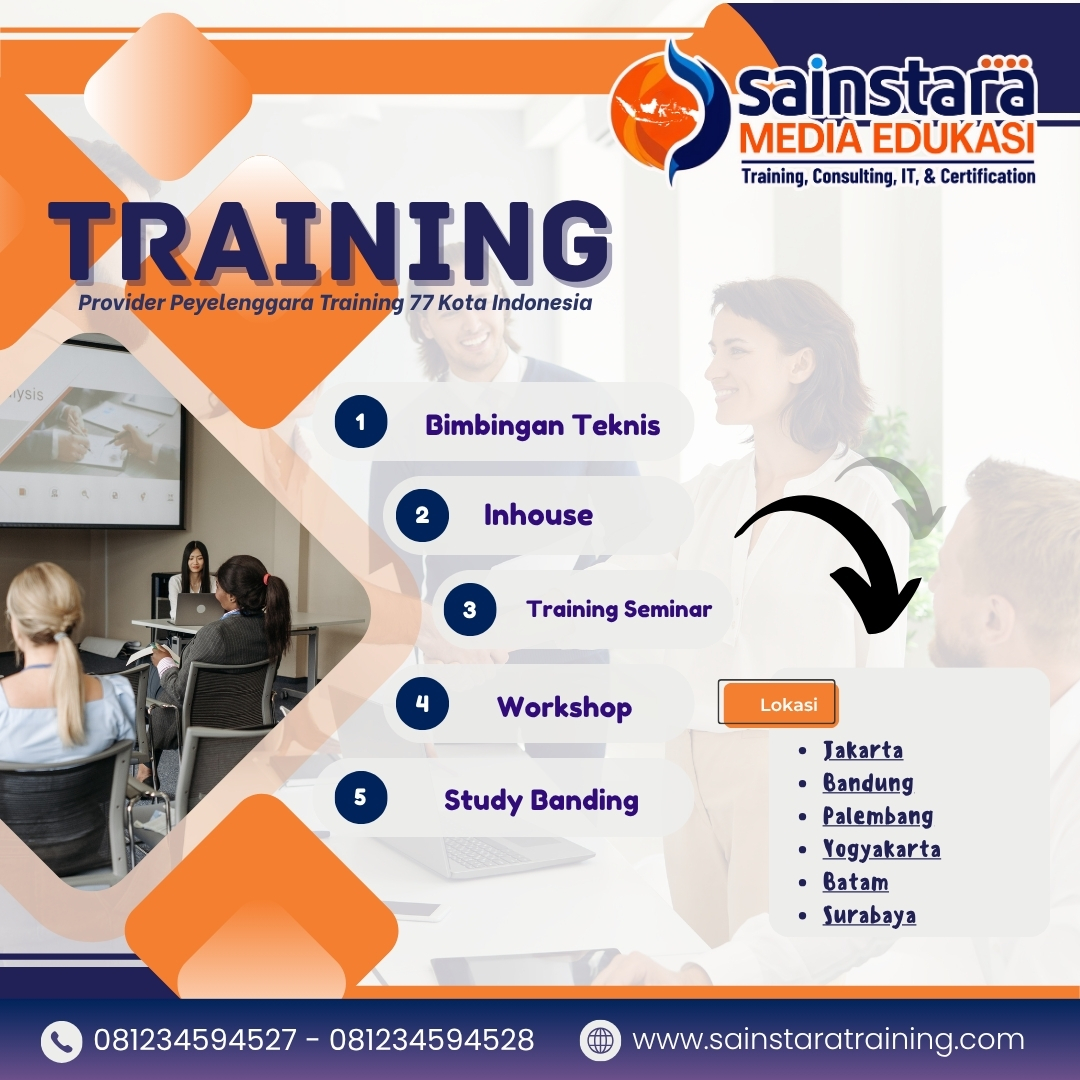 sainstara
MEDIA EDUKASI
Training, Consulting, IT, & Certification

TRAINING
Provider Peyelenggara Training 77 Kota Indonesia

1 Bimbingan Teknis
2 Inhouse
3 Training Seminar
4 Workshop
5 Study Banding

Lokasi
- Jakarta
- Bandung
- Palembang
- Yogyakarta
- Batam
- Surabaya

081234594527 - 081234594528
www.sainstaratraining.com